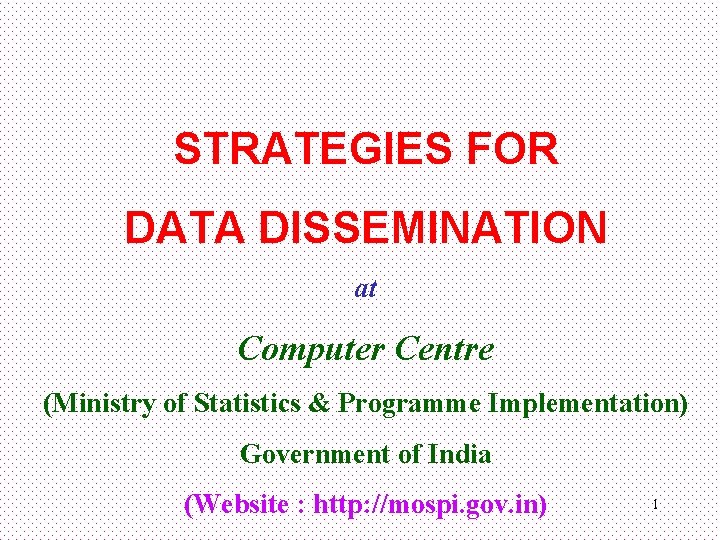 STRATEGIES FOR

DATA DISSEMINATION

at

Computer Centre

(Ministry of Statistics & Programme Implementation)

Government of India

(Website : http://mospi.gov.in)

1